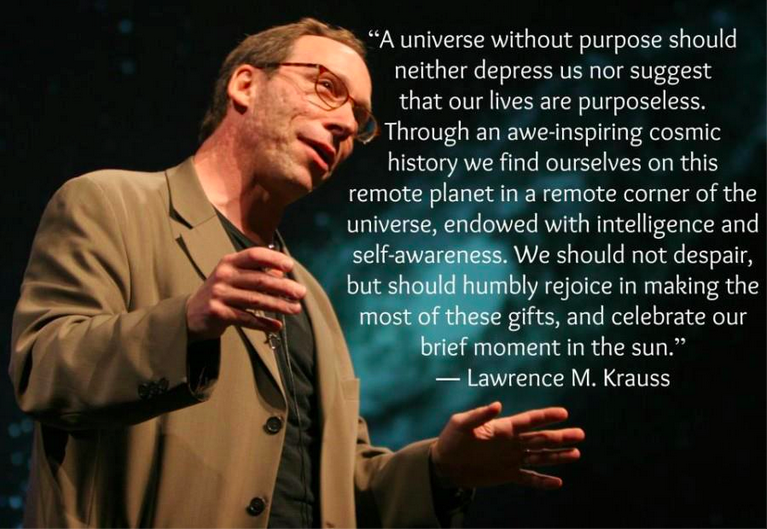 “A universe without purpose should neither depress us nor suggest that our lives are purposeless. Through an awe-inspiring cosmic history we find ourselves on this remote planet in a remote corner of the universe, endowed with intelligence and self-awareness. We should not despair, but should humbly rejoice in making the most of these gifts, and celebrate our brief moment in the sun.”
— Lawrence M. Krauss